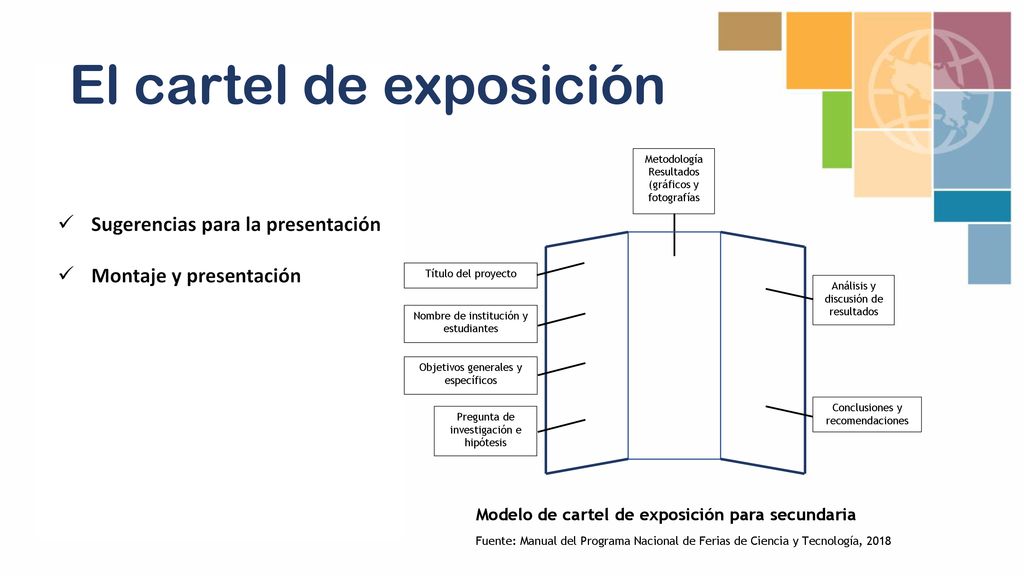 El cartel de exposición

✓ Sugerencias para la presentación

✓ Montaje y presentación

Metodología Resultados (gráficos y fotografías

Título del proyecto

Nombre de institución y estudiantes

Objetivos generales y específicos

Pregunta de investigación e hipótesis

Análisis y discusión de resultados

Conclusiones y recomendaciones

Modelo de cartel de exposición para secundaria

Fuente: Manual del Programa Nacional de Ferias de Ciencia y Tecnología, 2018